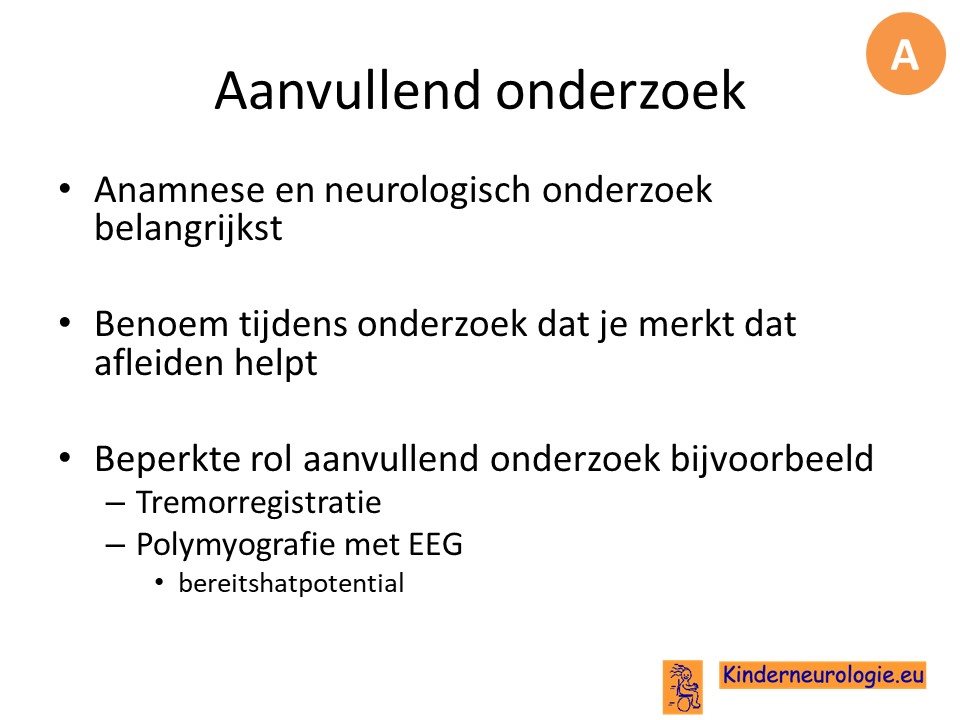 A

Aanvullend onderzoek

• Anamnese en neurologisch onderzoek belangrijkst

• Benoem tijdens onderzoek dat je merkt dat afleiden helpt

• Beperkte rol aanvullend onderzoek bijvoorbeeld
– Tremorregistratie
– Polymyografie met EEG
• bereitshatpotential

Kinderneurologie.eu